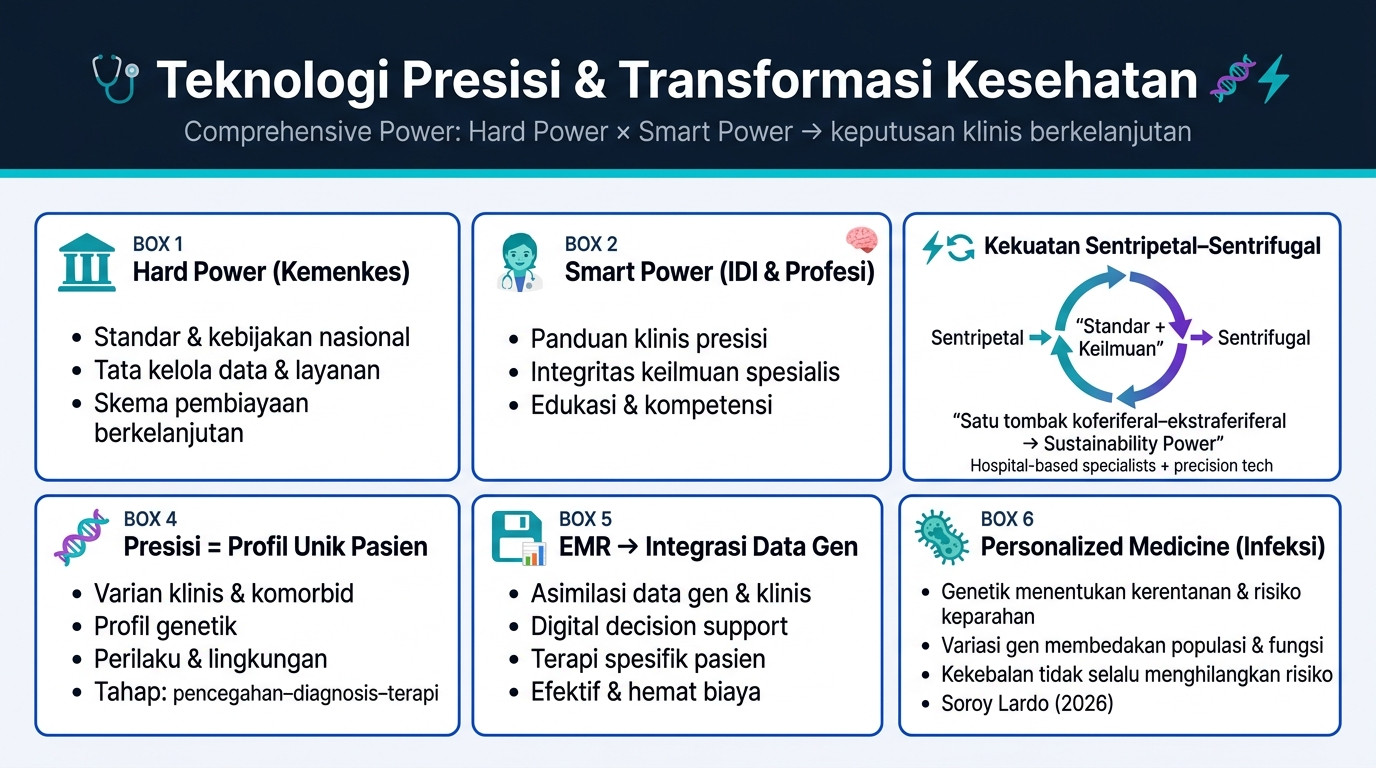 Teknologi Presisi & Transformasi Kesehatan

Comprehensive Power: Hard Power × Smart Power → keputusan klinis berkelanjutan

BOX 1
Hard Power (Kemenkes)

- Standar & kebijakan nasional
- Tata kelola data & layanan
- Skema pembiayaan berkelanjutan

BOX 2
Smart Power (IDI & Profesi)

- Panduan klinis presisi
- Integritas keilmuan spesialis
- Edukasi & kompetensi

Kekuatan Sentripetal–Sentrifugal

Sentripetal → "Standar + Keilmuan" → Sentrifugal

"Satu tombak koferiferal–ekstraferiferal → Sustainability Power"
Hospital-based specialists + precision tech

BOX 4
Presisi = Profil Unik Pasien

- Varian klinis & komorbid
- Profil genetik
- Perilaku & lingkungan
- Tahap: pencegahan–diagnosis–terapi

BOX 5
EMR → Integrasi Data Gen

- Asimilasi data gen & klinis
- Digital decision support
- Terapi spesifik pasien
- Efektif & hemat biaya

BOX 6
Personalized Medicine (Infeksi)

- Genetik menentukan kerentanan & risiko keparahan
- Variasi gen membedakan populasi & fungsi
- Kekebalan tidak selalu menghilangkan risiko
- Soroy Lardo (2026)